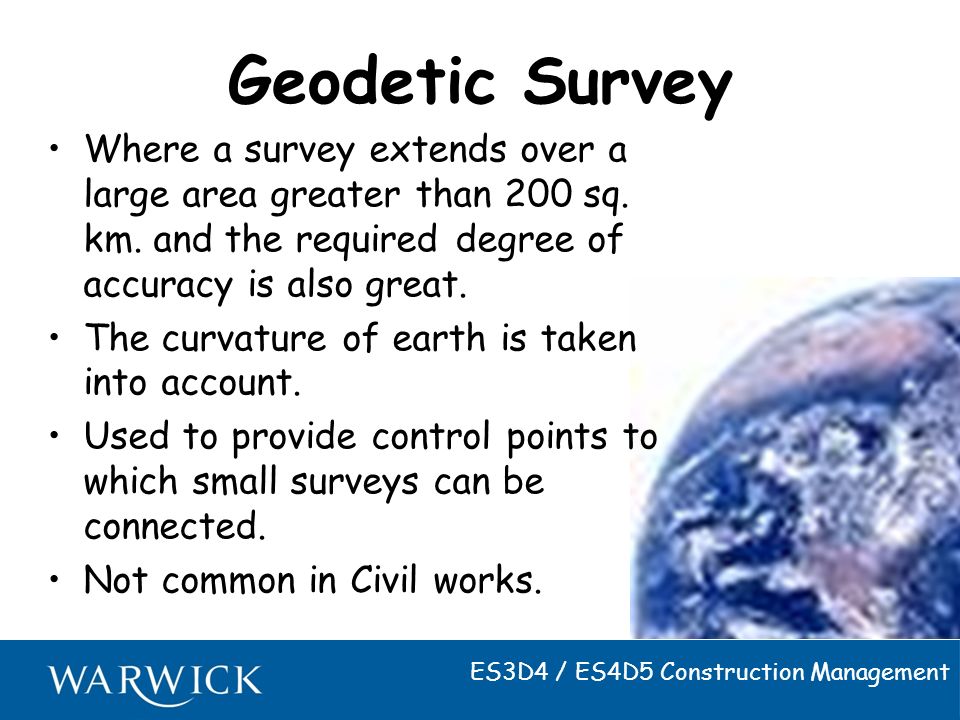 Geodetic Survey

• Where a survey extends over a large area greater than 200 sq. km. and the required degree of accuracy is also great.
• The curvature of earth is taken into account.
• Used to provide control points to which small surveys can be connected.
• Not common in Civil works.

WARWICK

ES3D4 / ES4D5 Construction Management